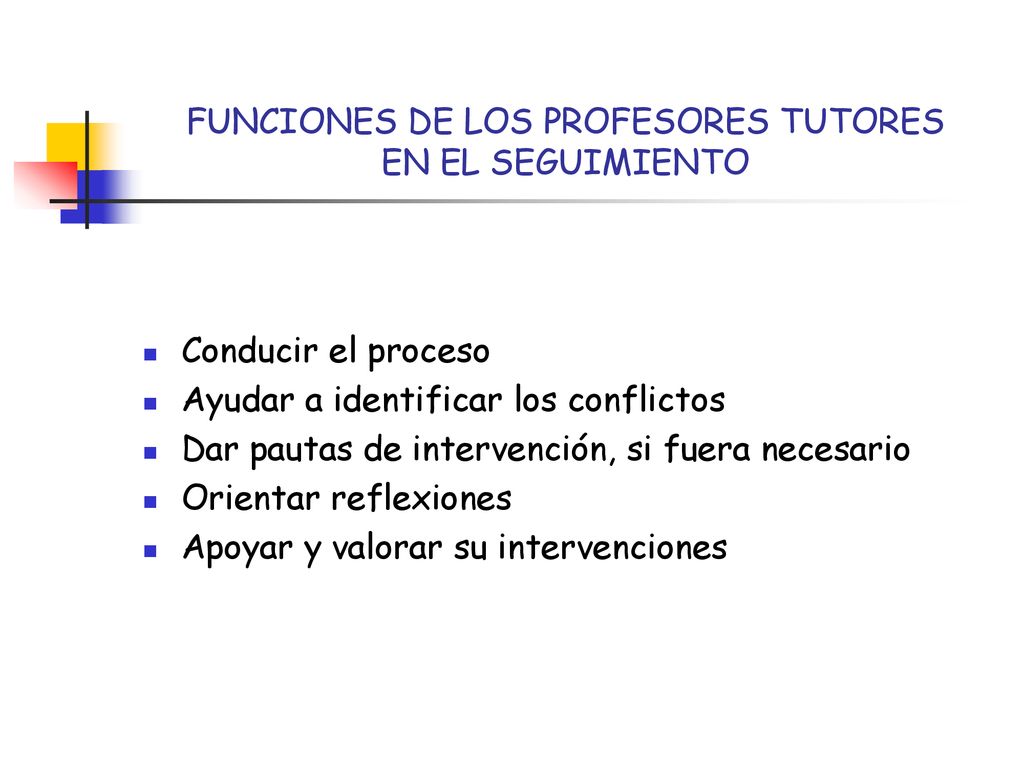 FUNCIONES DE LOS PROFESORES TUTORES EN EL SEGUIMIENTO

- Conducir el proceso
- Ayudar a identificar los conflictos
- Dar pautas de intervención, si fuera necesario
- Orientar reflexiones
- Apoyar y valorar su intervenciones